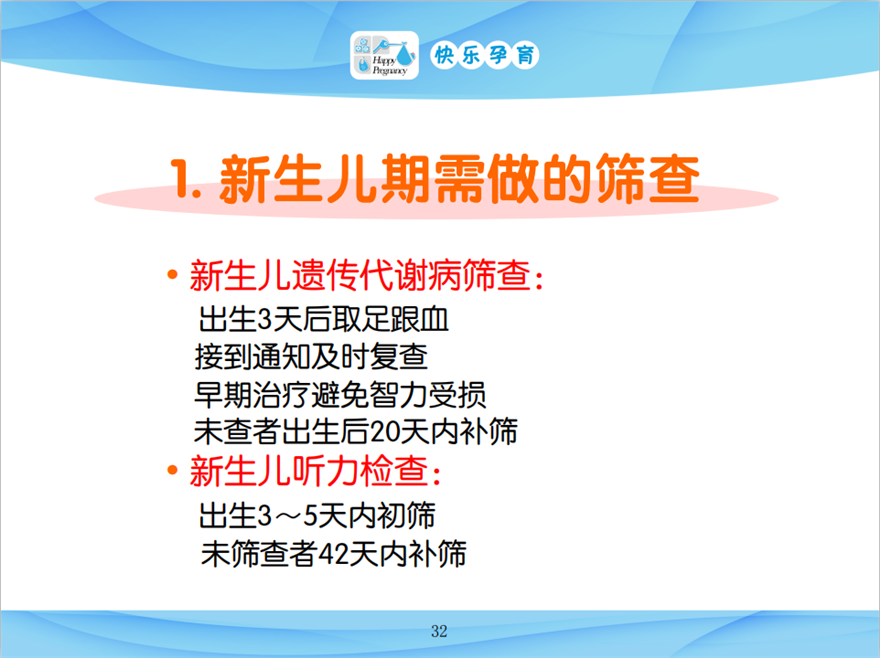 Happy Pregnancy 快乐孕育

1. 新生儿期需做的筛查

• 新生儿遗传代谢病筛查：
出生3天后取足跟血
接到通知及时复查
早期治疗避免智力受损
未查者出生后20天内补筛

• 新生儿听力检查：
出生3～5天内初筛
未筛查者42天内补筛

32